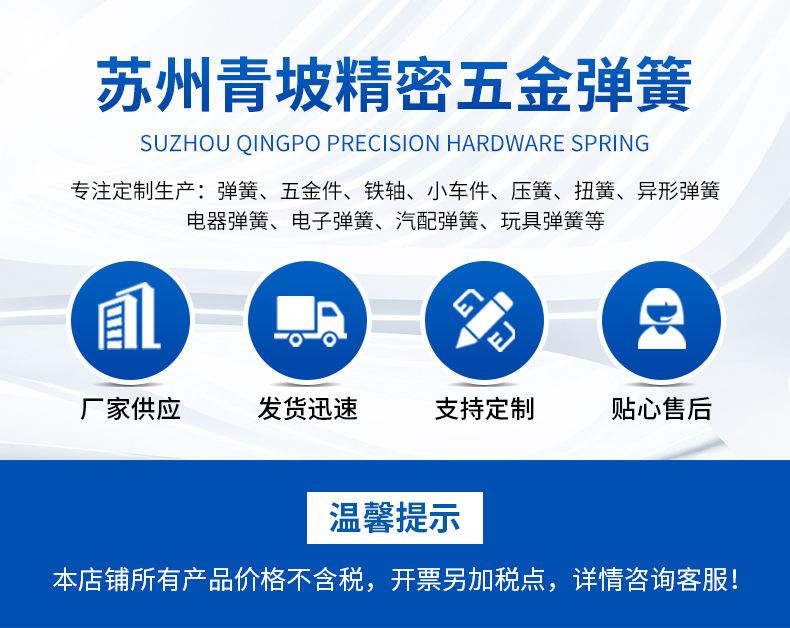 苏州青坡精密五金弹簧

SUZHOU QINGPO PRECISION HARDWARE SPRING

专注定制生产：弹簧、五金件、铁轴、小车件、压簧、扭簧、异形弹簧 电器弹簧、电子弹簧、汽配弹簧、玩具弹簧等

厂家供应

发货迅速

支持定制

贴心售后

温馨提示

本店铺所有产品价格不含税，开票另加税点，详情咨询客服！